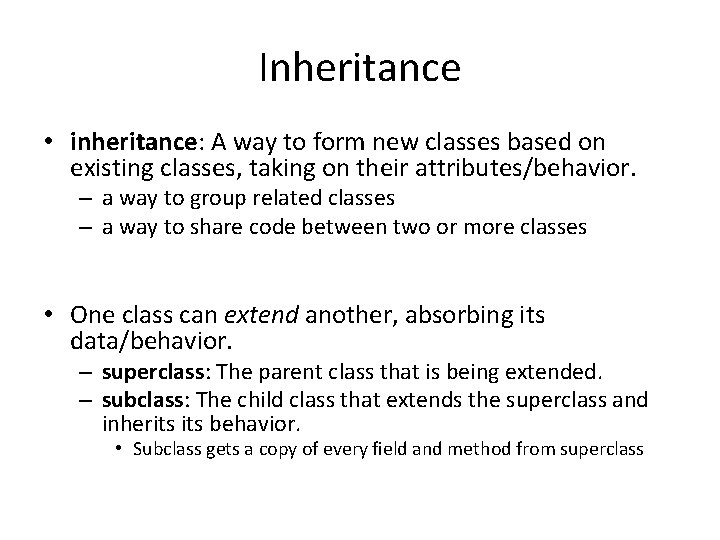 Inheritance

• inheritance: A way to form new classes based on existing classes, taking on their attributes/behavior.
– a way to group related classes
– a way to share code between two or more classes

• One class can extend another, absorbing its data/behavior.
– superclass: The parent class that is being extended.
– subclass: The child class that extends the superclass and inherits its behavior.
• Subclass gets a copy of every field and method from superclass